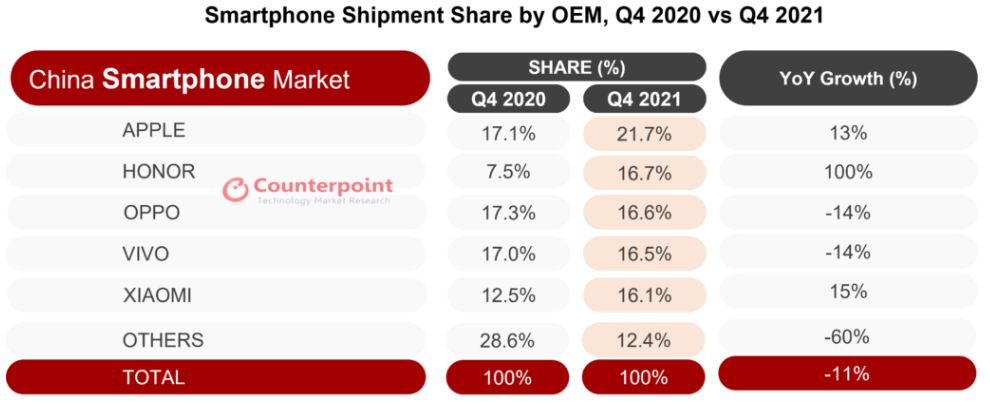 Smartphone Shipment Share by OEM, Q4 2020 vs Q4 2021

| China Smartphone Market | SHARE (%) Q4 2020 | SHARE (%) Q4 2021 | YoY Growth (%) |
|---|---|---|---|
| APPLE | 17.1% | 21.7% | 13% |
| HONOR | 7.5% | 16.7% | 100% |
| OPPO | 17.3% | 16.6% | -14% |
| VIVO | 17.0% | 16.5% | -14% |
| XIAOMI | 12.5% | 16.1% | 15% |
| OTHERS | 28.6% | 12.4% | -60% |
| TOTAL | 100% | 100% | -11% |

Counterpoint
Technology Market Research